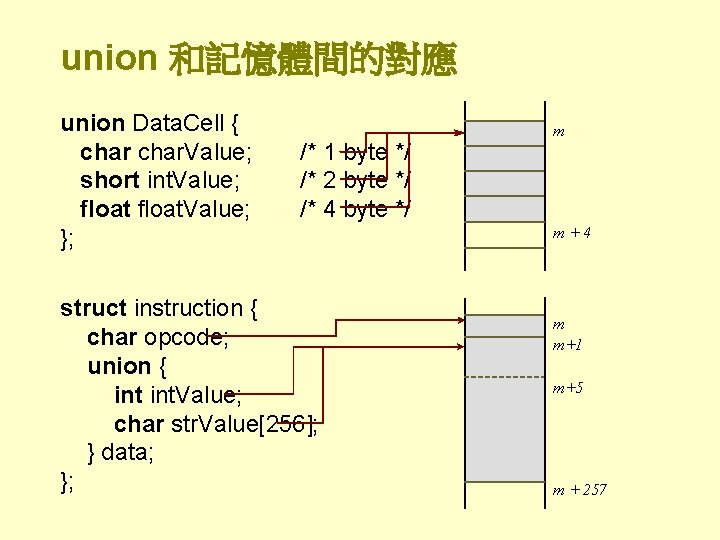 union 和記憶體間的對應

union DataCell {
char charValue; /* 1 byte */
short intValue; /* 2 byte */
float floatValue; /* 4 byte */
};

$m$

$m+4$

struct instruction {
char opcode;
union {
int intValue;
char strValue[256];
} data;
};

$m$

$m+1$

$m+5$

$m+257$